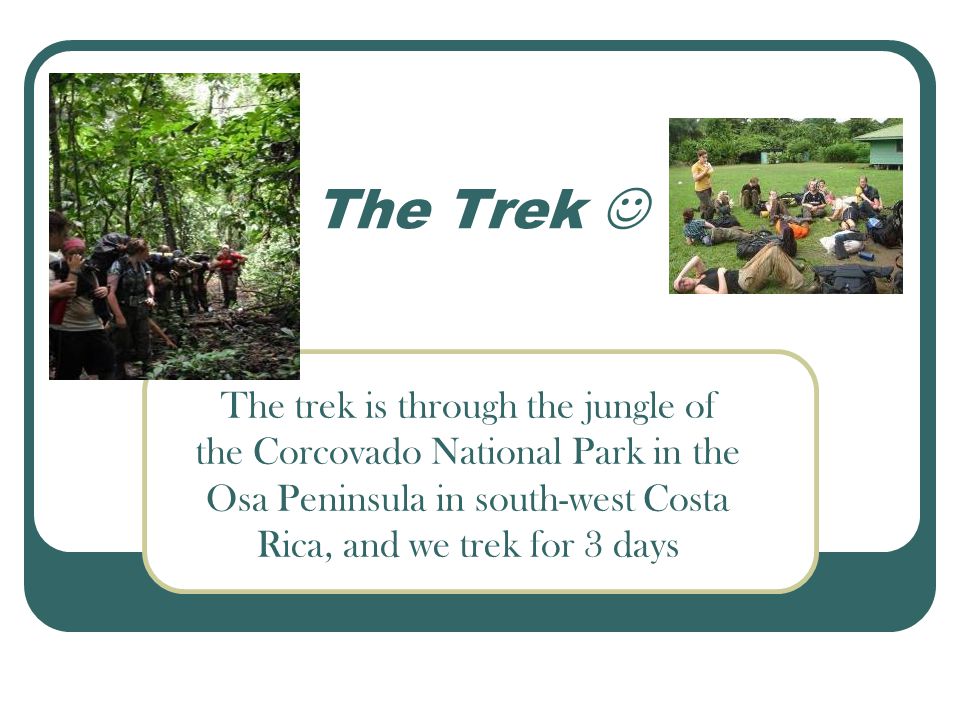 The Trek ☺

The trek is through the jungle of the Corcovado National Park in the Osa Peninsula in south-west Costa Rica, and we trek for 3 days